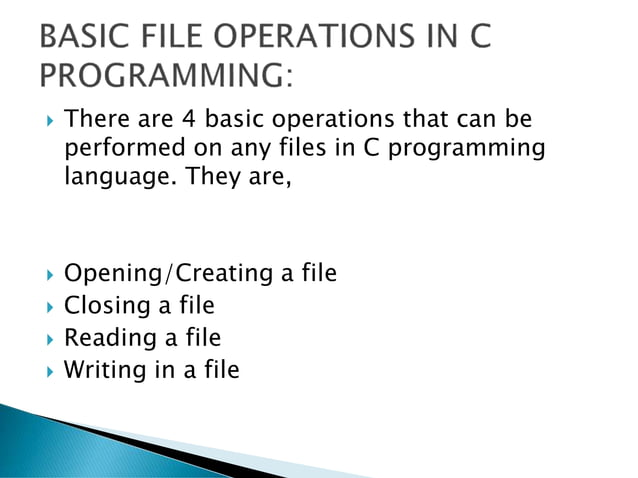 BASIC FILE OPERATIONS IN C PROGRAMMING:

There are 4 basic operations that can be performed on any files in C programming language. They are,

Opening/Creating a file
Closing a file
Reading a file
Writing in a file